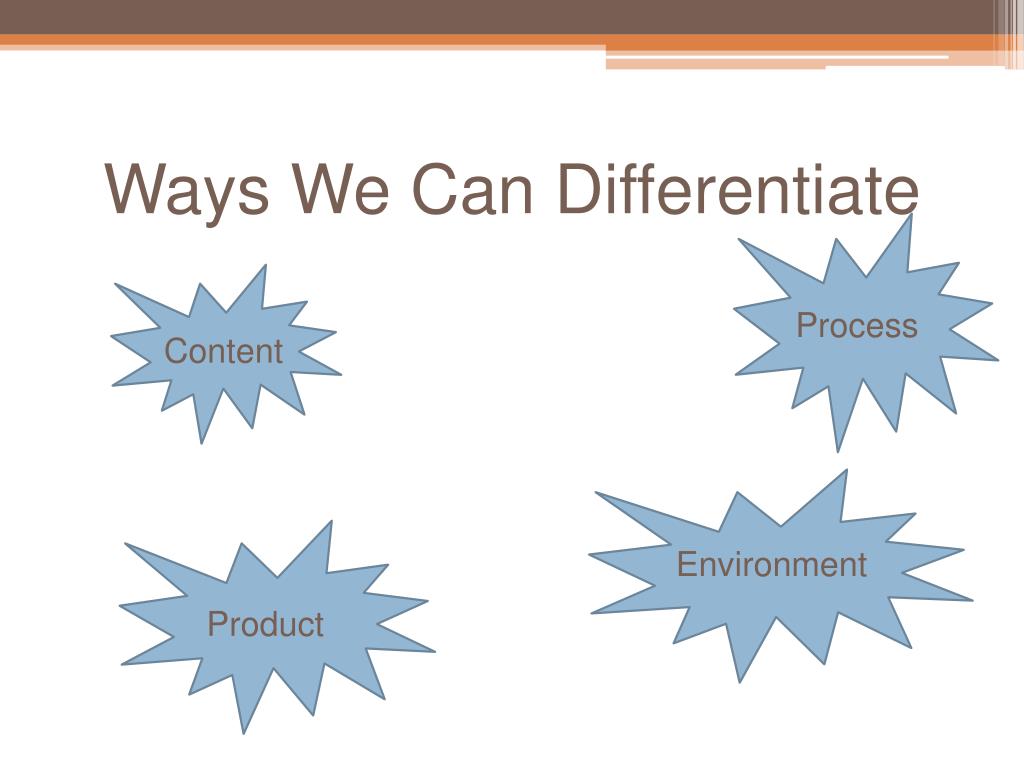 Ways We Can Differentiate

Content

Process

Product

Environment